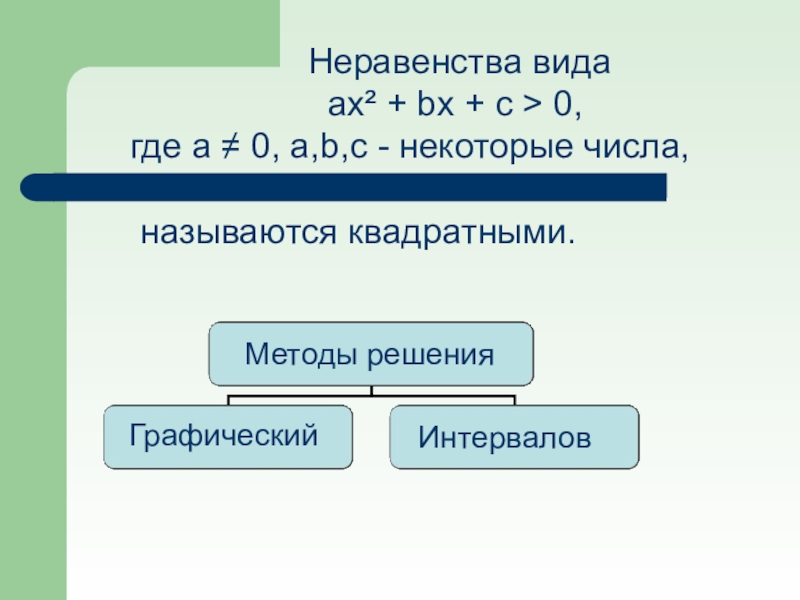 Неравенства вида
$ax^2 + bx + c > 0$,
где $a \neq 0$, a,b,c - некоторые числа,

называются квадратными.

Методы решения

Графический

Интервалов